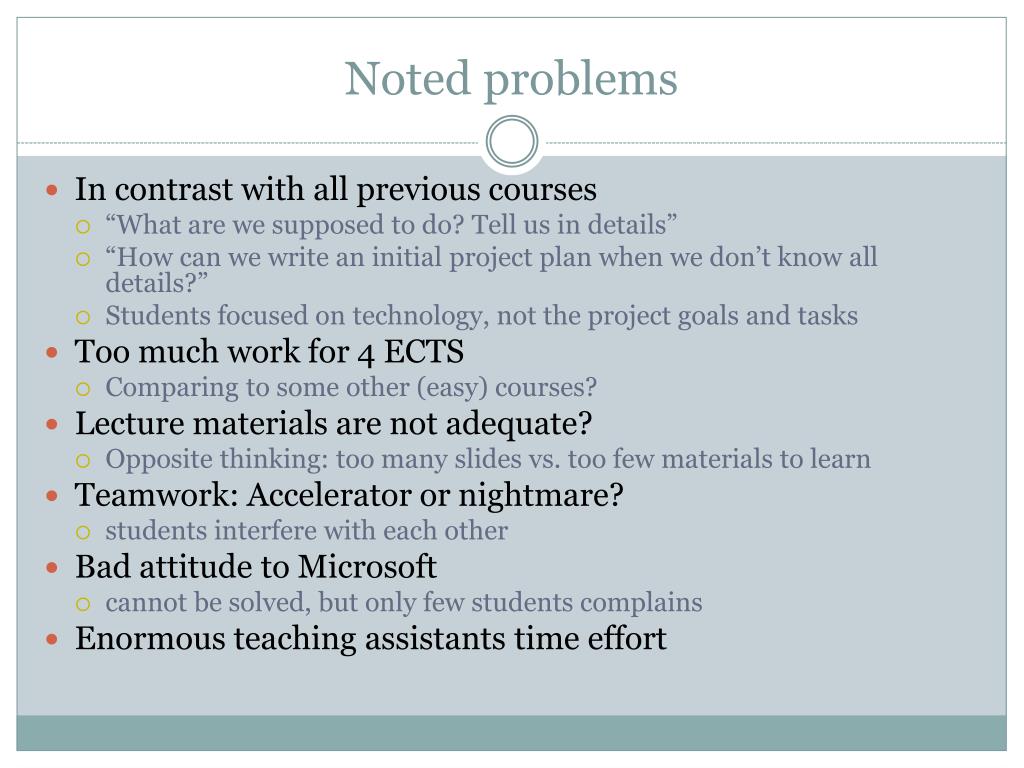 Noted problems

- In contrast with all previous courses
  - “What are we supposed to do? Tell us in details”
  - “How can we write an initial project plan when we don’t know all details?”
  - Students focused on technology, not the project goals and tasks
- Too much work for 4 ECTS
  - Comparing to some other (easy) courses?
- Lecture materials are not adequate?
  - Opposite thinking: too many slides vs. too few materials to learn
- Teamwork: Accelerator or nightmare?
  - students interfere with each other
- Bad attitude to Microsoft
  - cannot be solved, but only few students complains
- Enormous teaching assistants time effort